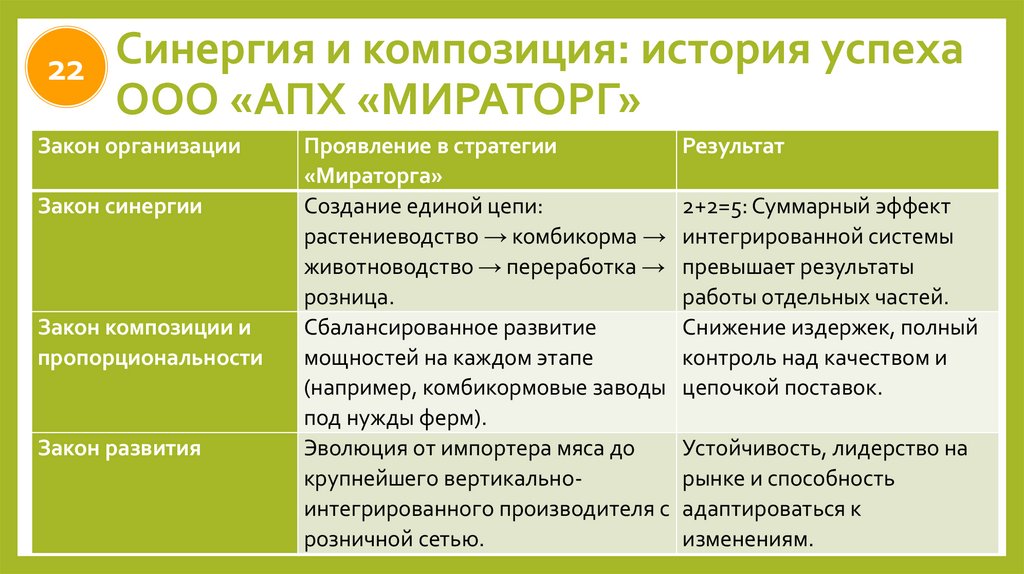 22

Синергия и композиция: история успеха ООО «АПХ «МИРАТОРГ»

| Закон организации | Проявление в стратегии «Мираторга» | Результат |
|---|---|---|
| Закон синергии | Создание единой цепи: растениеводство → комбикорма → животноводство → переработка → розница. | 2+2=5: Суммарный эффект интегрированной системы превышает результаты работы отдельных частей. |
| Закон композиции и пропорциональности | Сбалансированное развитие мощностей на каждом этапе (например, комбикормовые заводы под нужды ферм). | Снижение издержек, полный контроль над качеством и цепочкой поставок. |
| Закон развития | Эволюция от импортера мяса до крупнейшего вертикально-интегрированного производителя с розничной сетью. | Устойчивость, лидерство на рынке и способность адаптироваться к изменениям. |